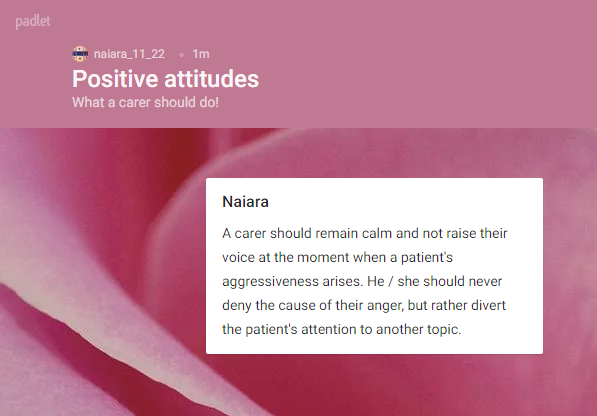 padlet

naiara_11_22 • 1m

Positive attitudes

What a carer should do!

Naiara

A carer should remain calm and not raise their voice at the moment when a patient's aggressiveness arises. He / she should never deny the cause of their anger, but rather divert the patient's attention to another topic.